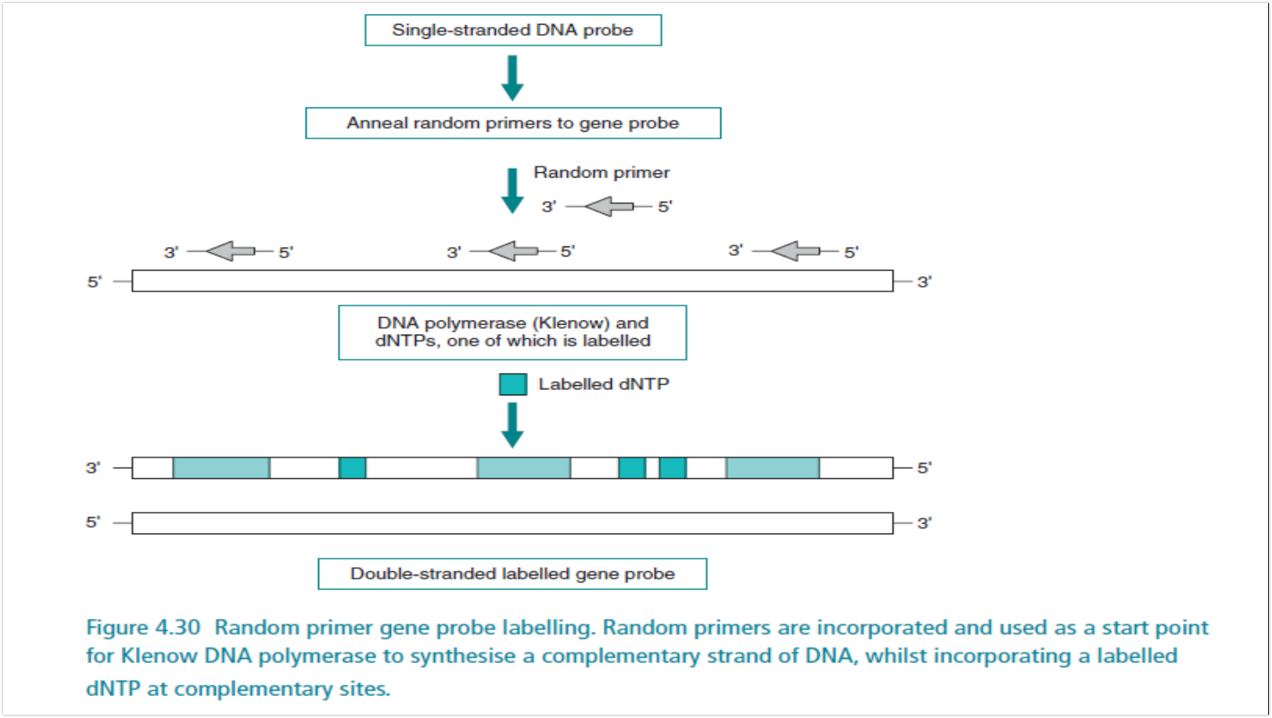 Single-stranded DNA probe

Anneal random primers to gene probe

Random primer

3' 5'

3' 5'

3' 5'

3' 5'

5' 3'

DNA polymerase (Klenow) and dNTPs, one of which is labelled

Labelled dNTP

3' 5'

5' 3'

Double-stranded labelled gene probe

Figure 4.30 Random primer gene probe labelling. Random primers are incorporated and used as a start point for Klenow DNA polymerase to synthesise a complementary strand of DNA, whilst incorporating a labelled dNTP at complementary sites.